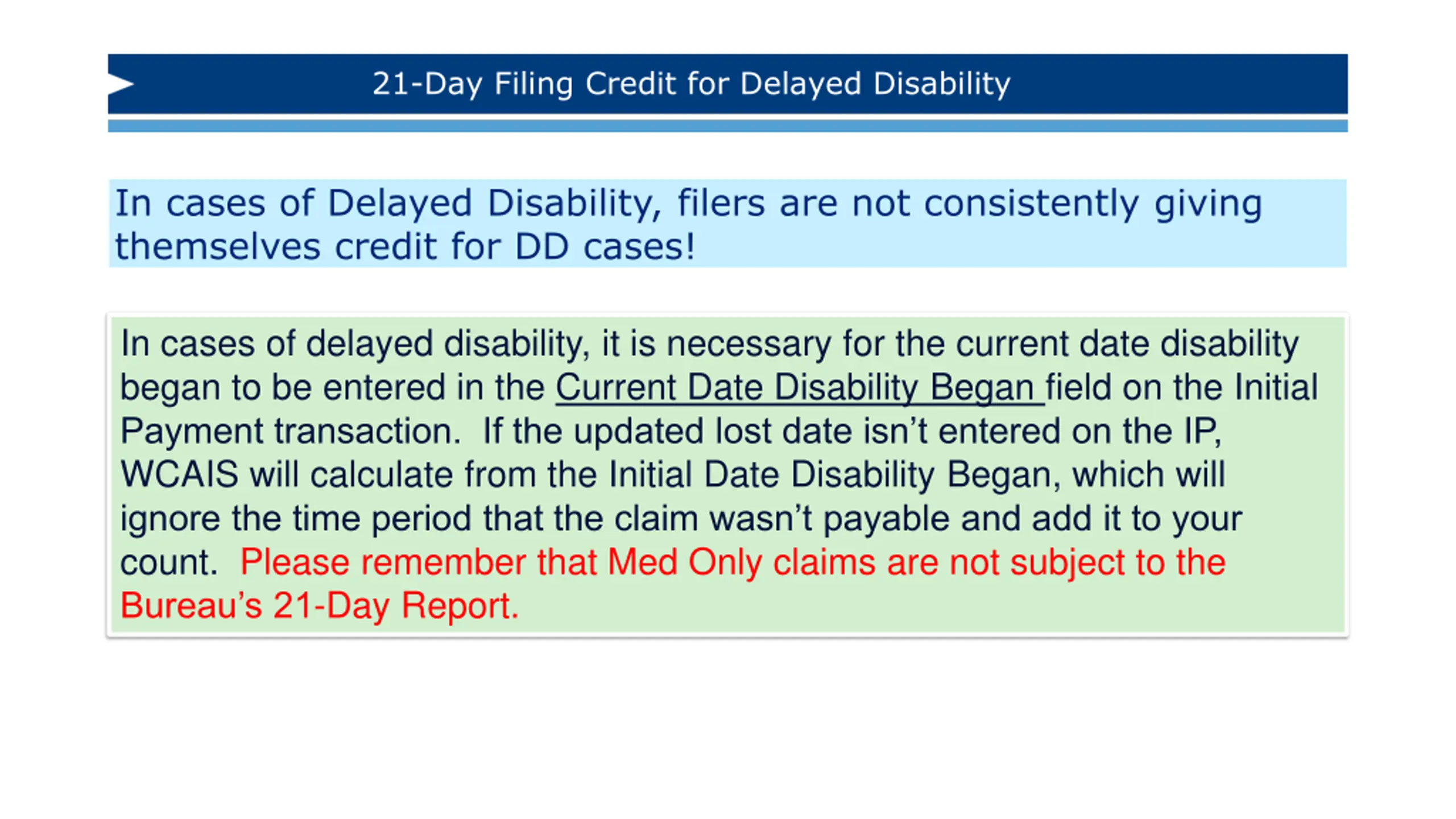 21-Day Filing Credit for Delayed Disability

In cases of Delayed Disability, filers are not consistently giving themselves credit for DD cases!

In cases of delayed disability, it is necessary for the current date disability began to be entered in the Current Date Disability Began field on the Initial Payment transaction. If the updated lost date isn't entered on the IP, WCAIS will calculate from the Initial Date Disability Began, which will ignore the time period that the claim wasn't payable and add it to your count. Please remember that Med Only claims are not subject to the Bureau's 21-Day Report.